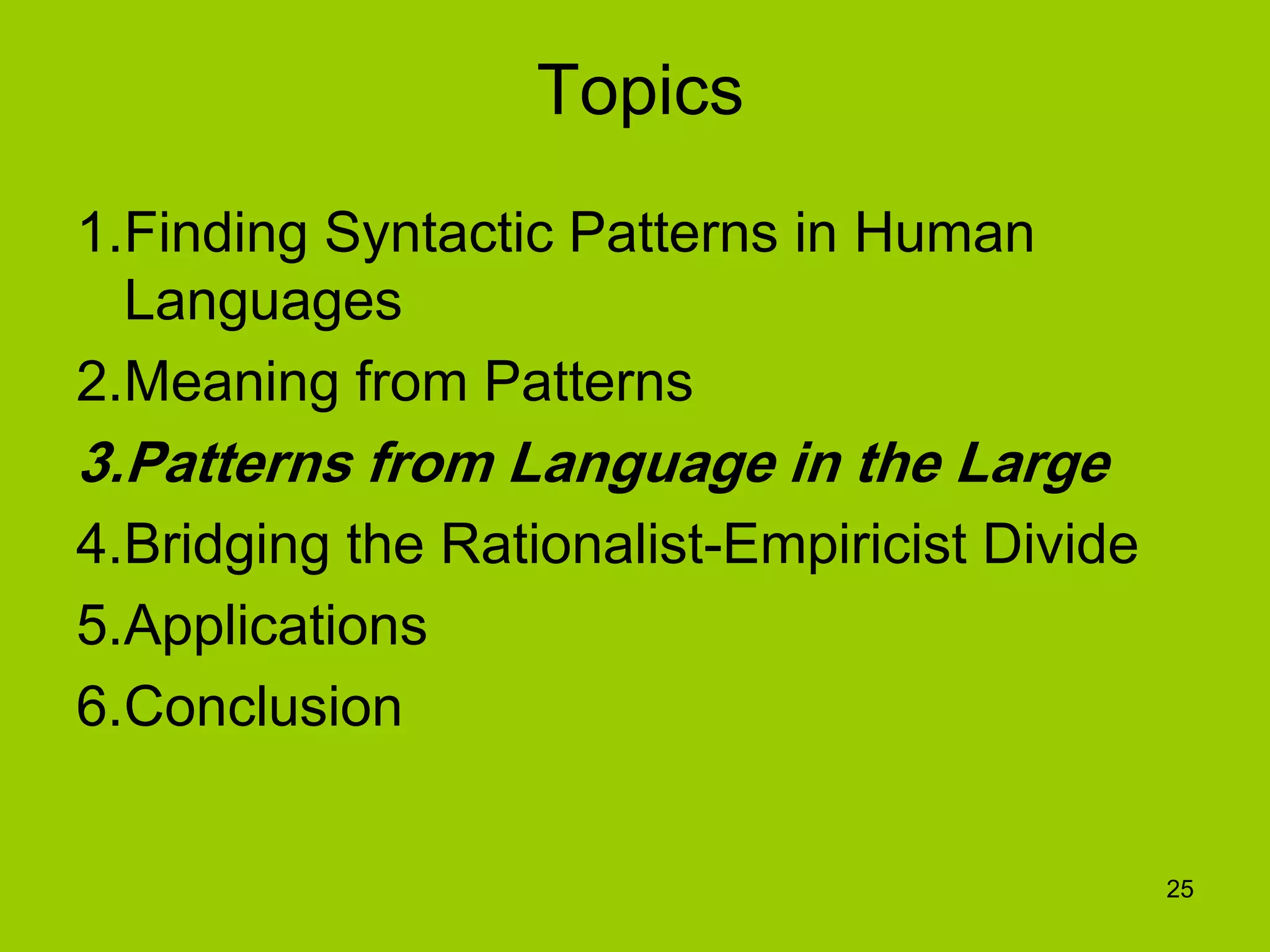 Topics

1.Finding Syntactic Patterns in Human Languages

2.Meaning from Patterns

3.Patterns from Language in the Large

4.Bridging the Rationalist-Empiricist Divide

5.Applications

6.Conclusion

25